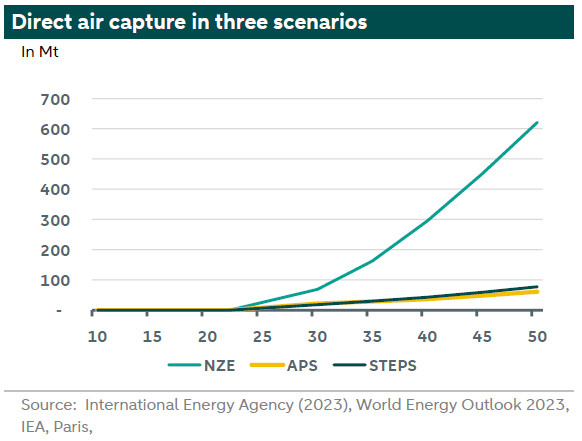 Direct air capture in three scenarios

In Mt

700
600
500
400
300
200
100
-

10 15 20 25 30 35 40 45 50

NZE APS STEPS

Source: International Energy Agency (2023), World Energy Outlook 2023, IEA, Paris,